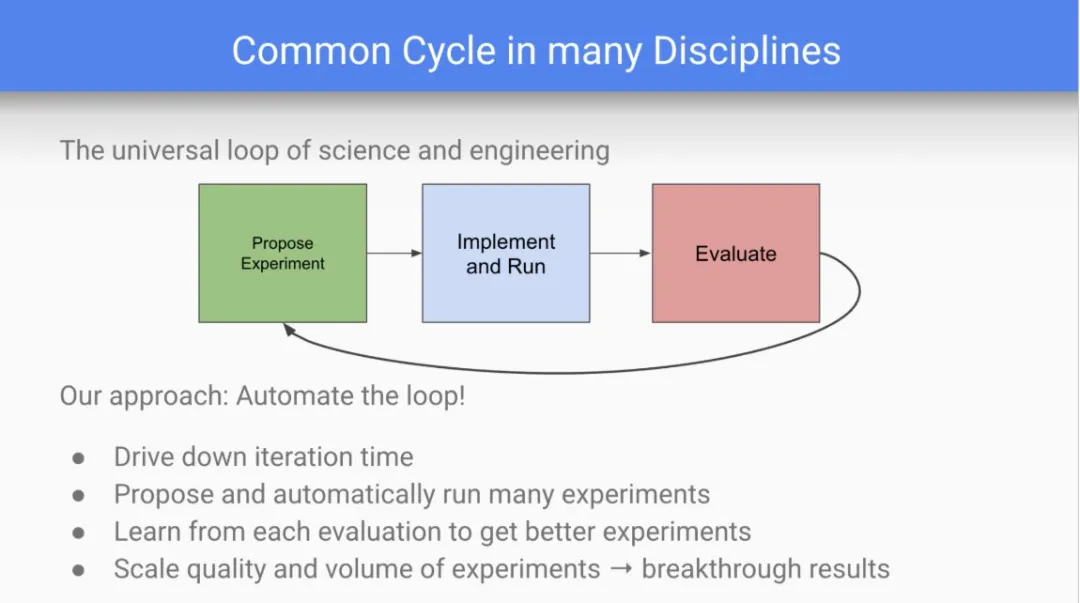 Common Cycle in many Disciplines

The universal loop of science and engineering

Propose Experiment

Implement and Run

Evaluate

Our approach: Automate the loop!

• Drive down iteration time
• Propose and automatically run many experiments
• Learn from each evaluation to get better experiments
• Scale quality and volume of experiments → breakthrough results